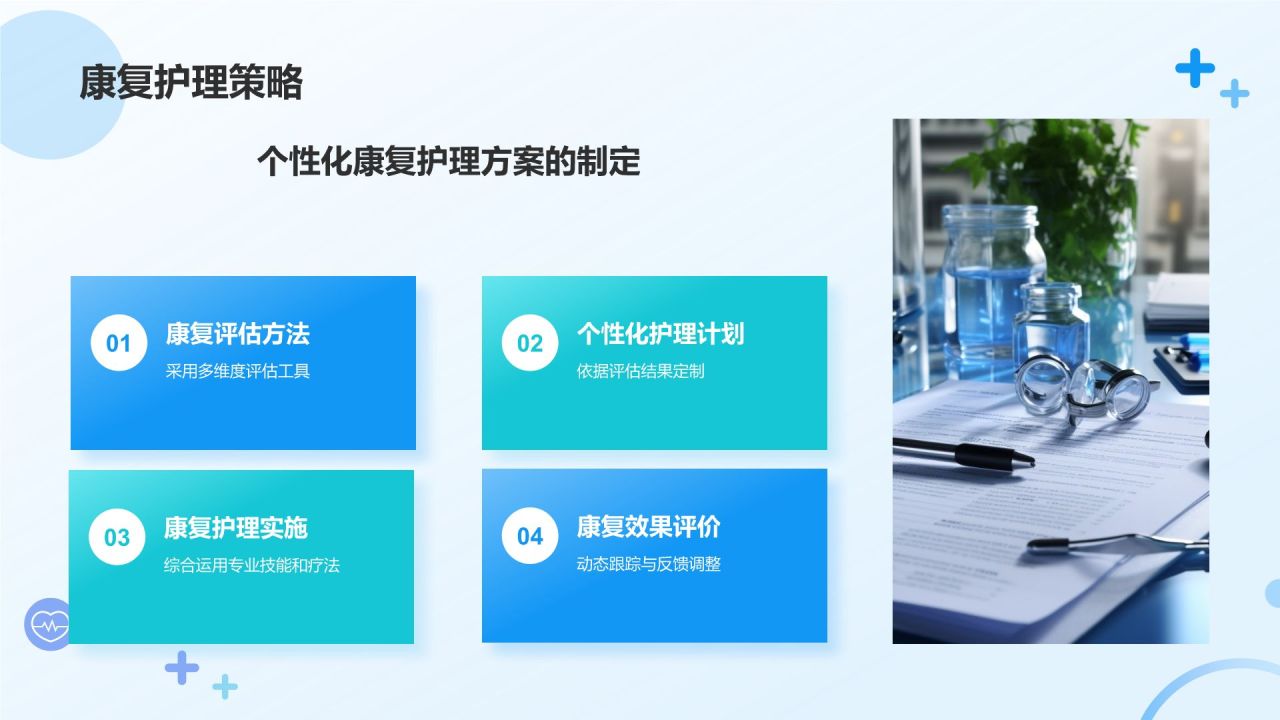 康复护理策略

个性化康复护理方案的制定

01 康复评估方法
采用多维度评估工具

02 个性化护理计划
依据评估结果定制

03 康复护理实施
综合运用专业技能和疗法

04 康复效果评价
动态跟踪与反馈调整